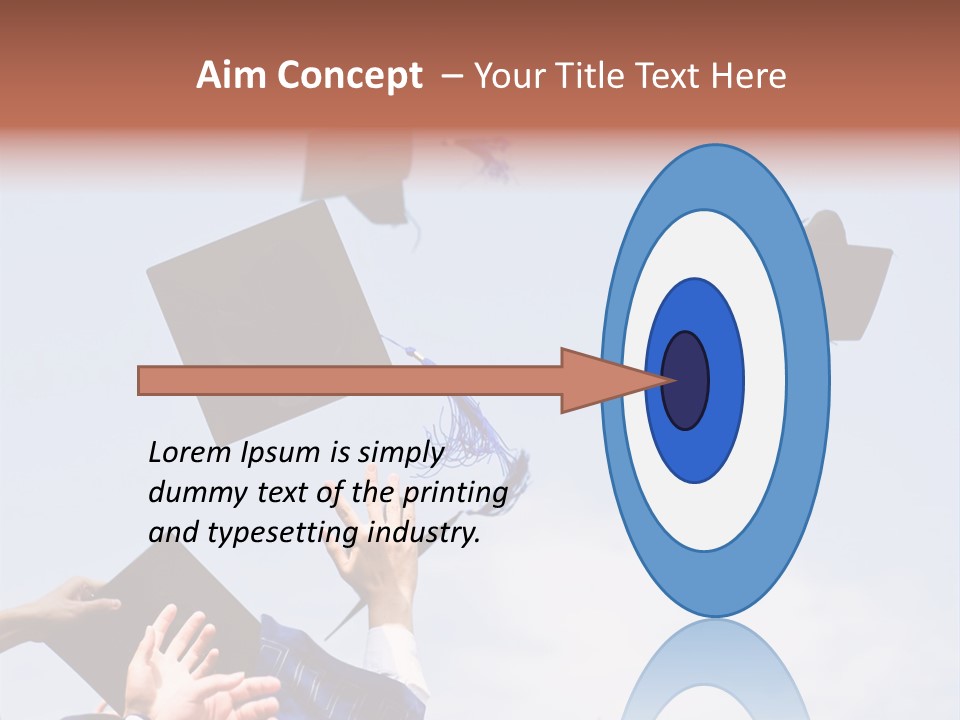 Aim Concept – Your Title Text Here

Lorem Ipsum is simply dummy text of the printing and typesetting industry.